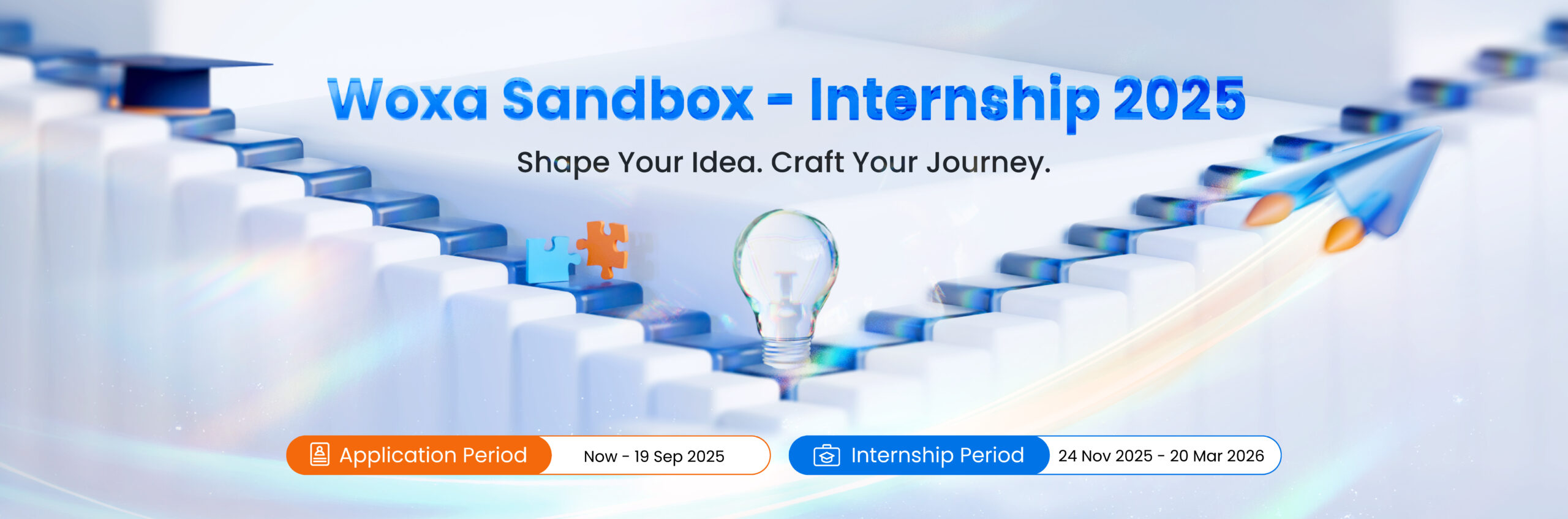 Woxa Sandbox - Internship 2025

Shape Your Idea. Craft Your Journey.

Application Period Now - 19 Sep 2025

Internship Period 24 Nov 2025 - 20 Mar 2026